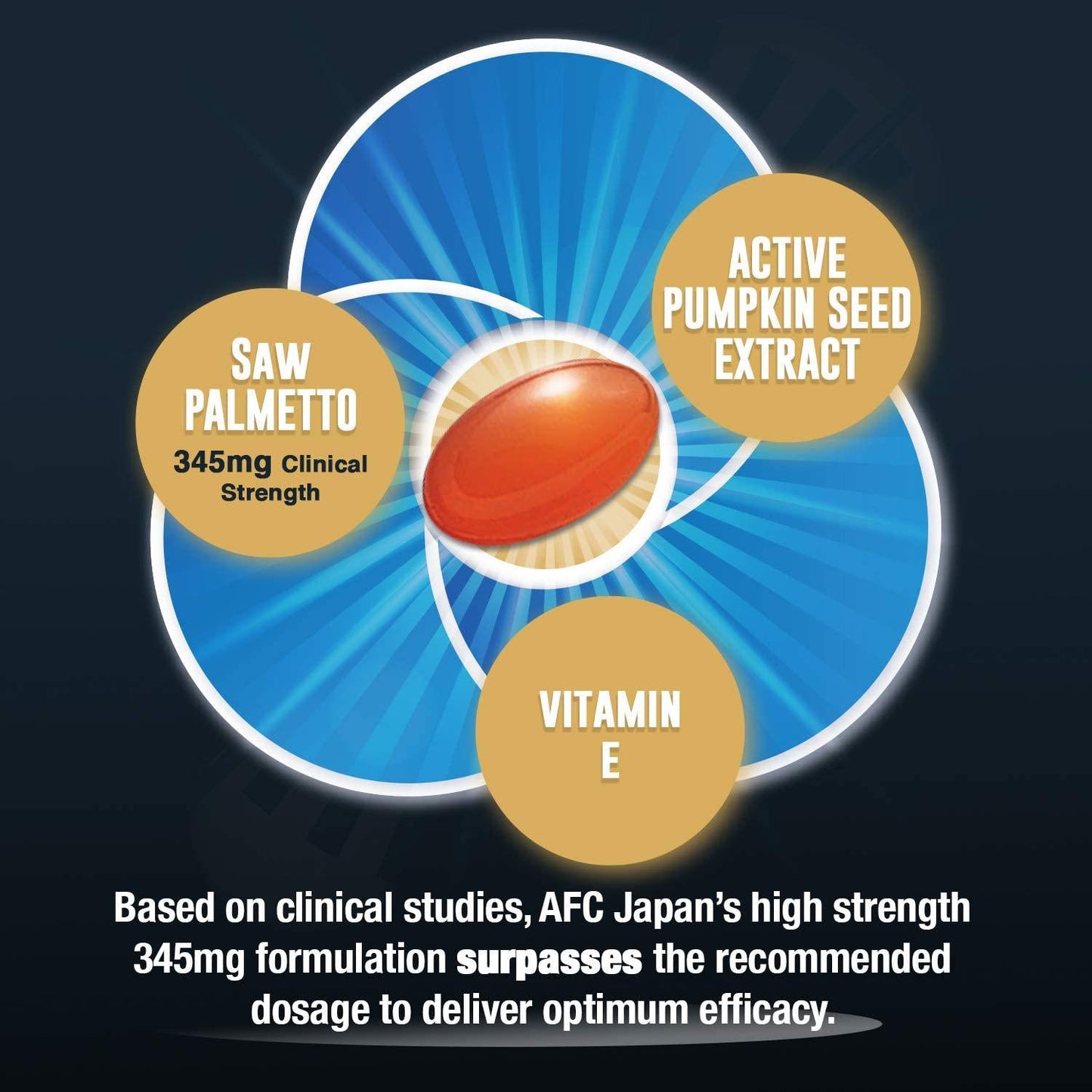 SAW PALMETTO
345mg Clinical Strength

ACTIVE PUMPKIN SEED EXTRACT

VITAMIN E

Based on clinical studies, AFC Japan's high strength 345mg formulation surpasses the recommended dosage to deliver optimum efficacy.